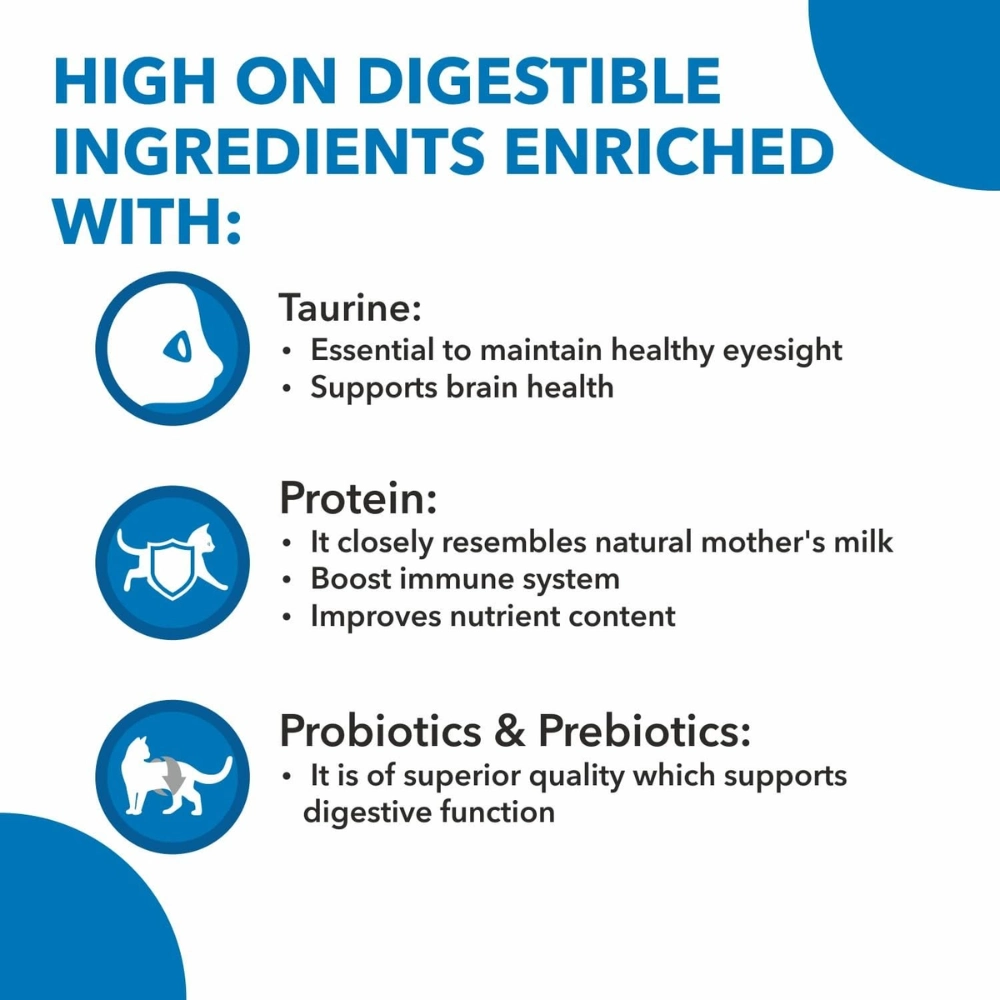 HIGH ON DIGESTIBLE INGREDIENTS ENRICHED WITH:

Taurine:
• Essential to maintain healthy eyesight
• Supports brain health

Protein:
• It closely resembles natural mother's milk
• Boost immune system
• Improves nutrient content

Probiotics & Prebiotics:
• It is of superior quality which supports digestive function